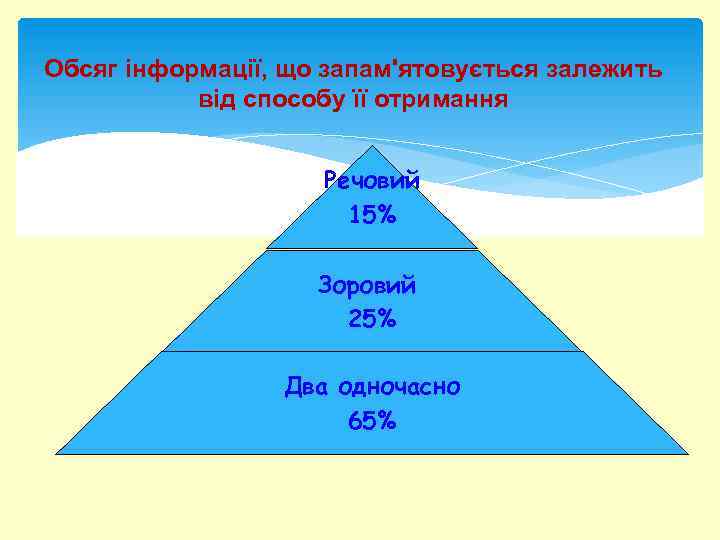 Обсяг інформації, що запам'ятовується залежить від способу її отримання

Речовий
15%

Зоровий
25%

Два одночасно
65%